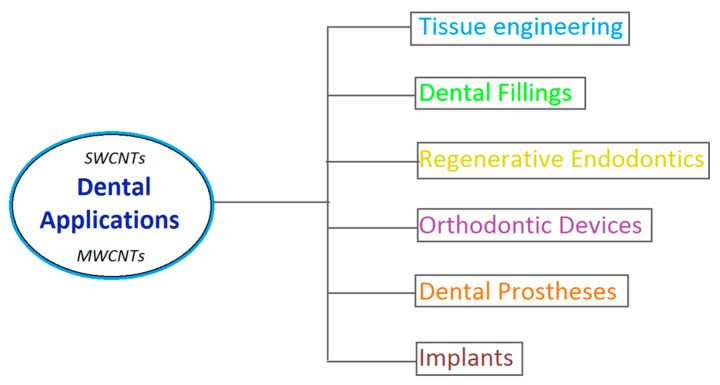 SWCNTs
Dental Applications
MWCNTs

Tissue engineering

Dental Fillings

Regenerative Endodontics

Orthodontic Devices

Dental Prostheses

Implants